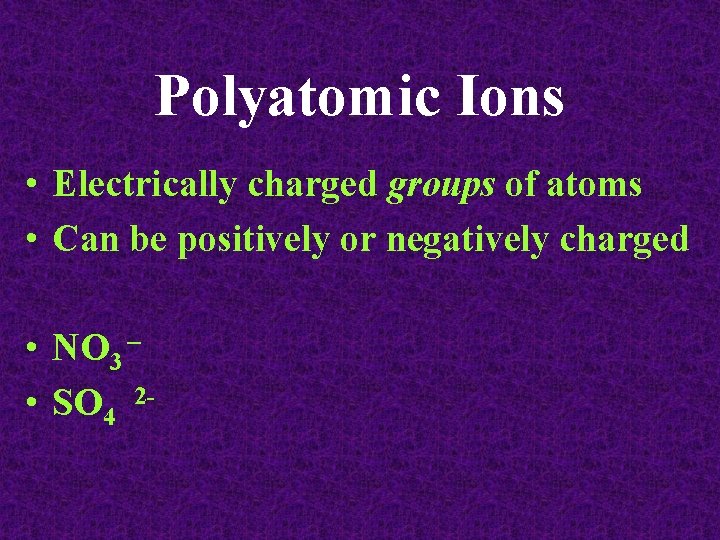 Polyatomic Ions

• Electrically charged groups of atoms
• Can be positively or negatively charged

• $NO_3^-$
• $SO_4^{2-}$